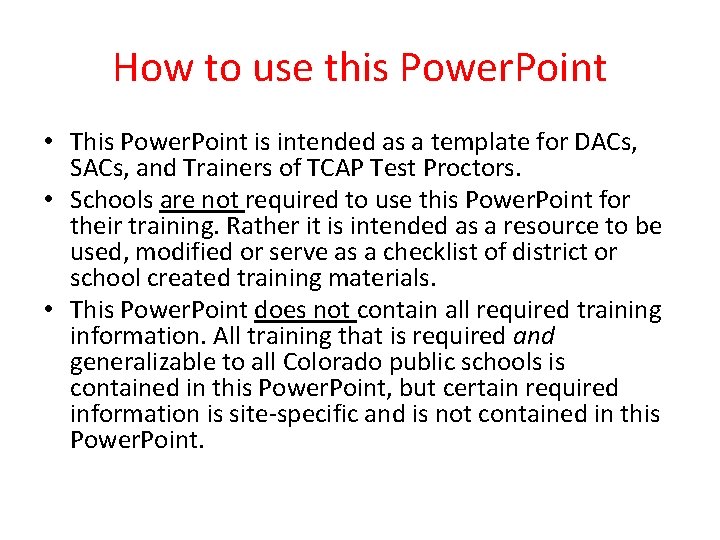 How to use this PowerPoint

• This PowerPoint is intended as a template for DACs, SACs, and Trainers of TCAP Test Proctors.
• Schools are not required to use this PowerPoint for their training. Rather it is intended as a resource to be used, modified or serve as a checklist of district or school created training materials.
• This PowerPoint does not contain all required training information. All training that is required and generalizable to all Colorado public schools is contained in this PowerPoint, but certain required information is site-specific and is not contained in this PowerPoint.